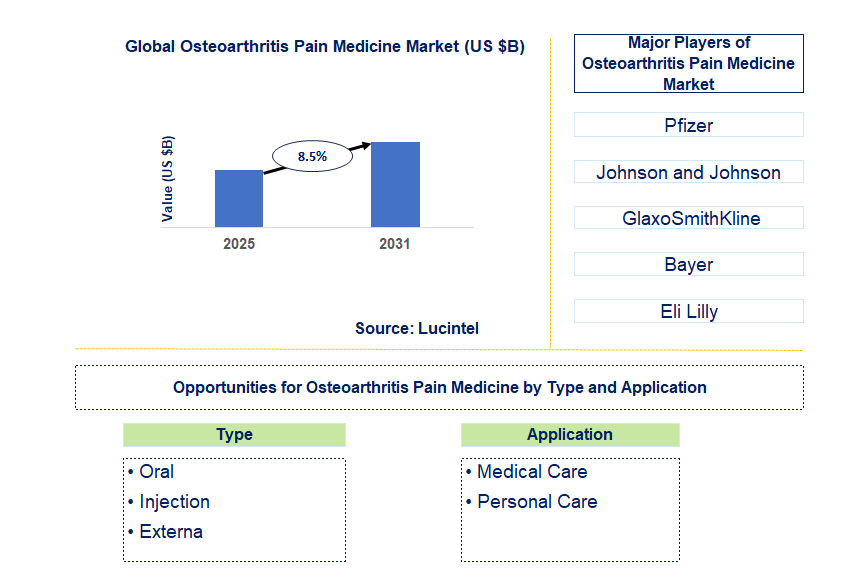 Global Osteoarthritis Pain Medicine Market (US $B)

Value (US $B)

8.5%

2025

2031

Source: Lucintel

Major Players of Osteoarthritis Pain Medicine Market

Pfizer

Johnson and Johnson

GlaxoSmithKline

Bayer

Eli Lilly

Opportunities for Osteoarthritis Pain Medicine by Type and Application

Type

• Oral
• Injection
• Externa

Application

• Medical Care
• Personal Care